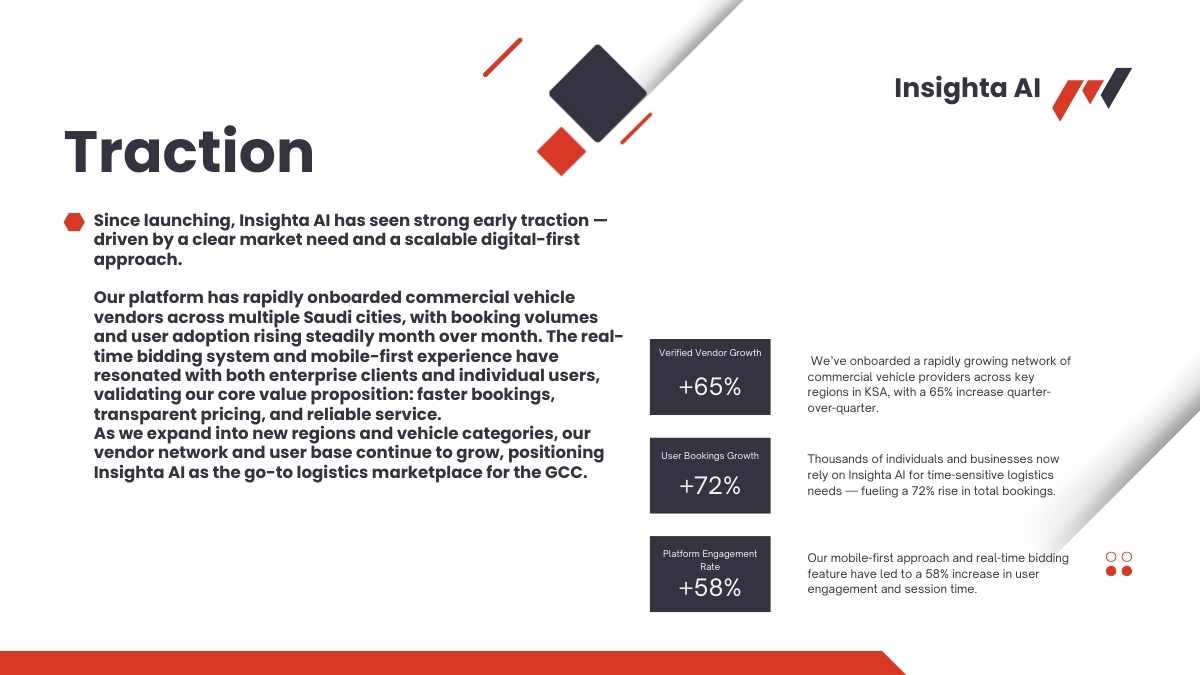 Insighta AI

Traction

Since launching, Insighta AI has seen strong early traction — driven by a clear market need and a scalable digital-first approach.

Our platform has rapidly onboarded commercial vehicle vendors across multiple Saudi cities, with booking volumes and user adoption rising steadily month over month. The real-time bidding system and mobile-first experience have resonated with both enterprise clients and individual users, validating our core value proposition: faster bookings, transparent pricing, and reliable service.
As we expand into new regions and vehicle categories, our vendor network and user base continue to grow, positioning Insighta AI as the go-to logistics marketplace for the GCC.

Verified Vendor Growth
+65%

We've onboarded a rapidly growing network of commercial vehicle providers across key regions in KSA, with a 65% increase quarter-over-quarter.

User Bookings Growth
+72%

Thousands of individuals and businesses now rely on Insighta AI for time-sensitive logistics needs — fueling a 72% rise in total bookings.

Platform Engagement Rate
+58%

Our mobile-first approach and real-time bidding feature have led to a 58% increase in user engagement and session time.